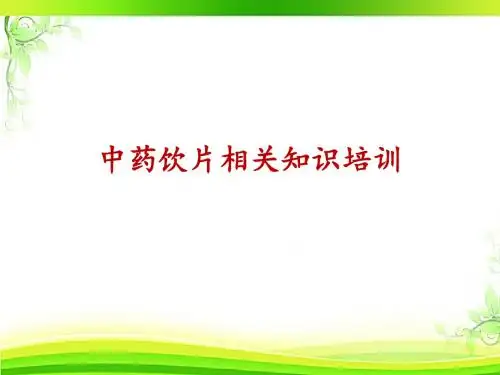 中药饮片相关知识培训